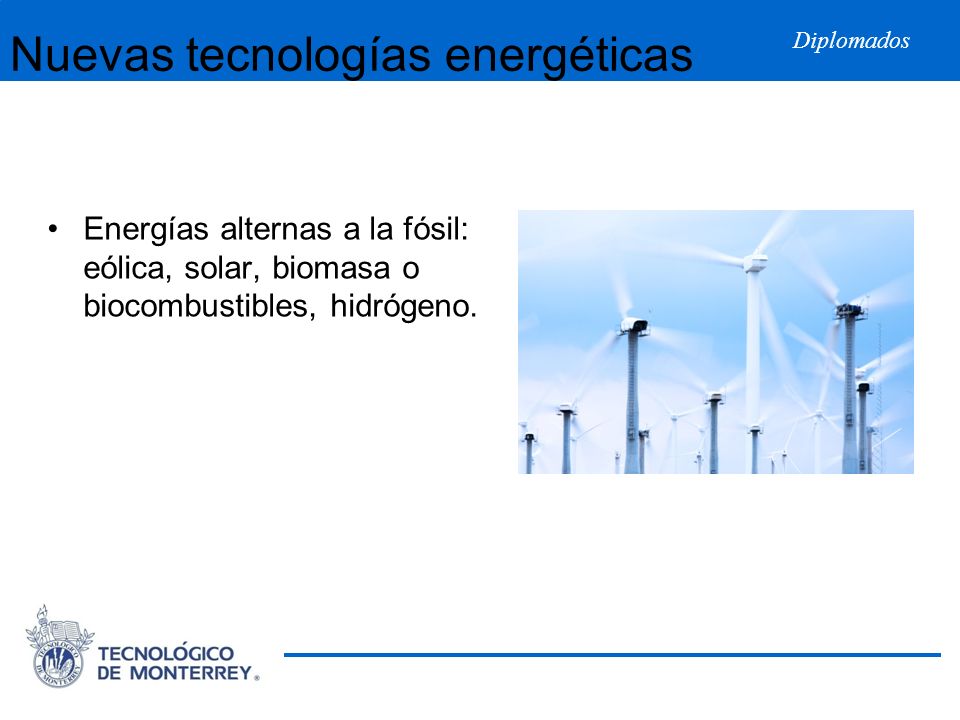 Nuevas tecnologías energéticas

Diplomados

• Energías alternas a la fósil: eólica, solar, biomasa o biocombustibles, hidrógeno.

TECNOLÓGICO DE MONTERREY®